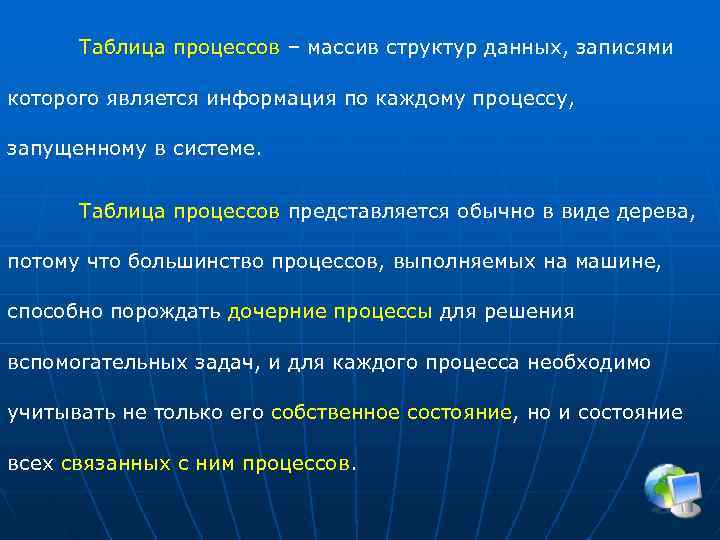 Таблица процессов – массив структур данных, записями которого является информация по каждому процессу, запущенному в системе.

Таблица процессов представляется обычно в виде дерева, потому что большинство процессов, выполняемых на машине, способно порождать дочерние процессы для решения вспомогательных задач, и для каждого процесса необходимо учитывать не только его собственное состояние, но и состояние всех связанных с ним процессов.